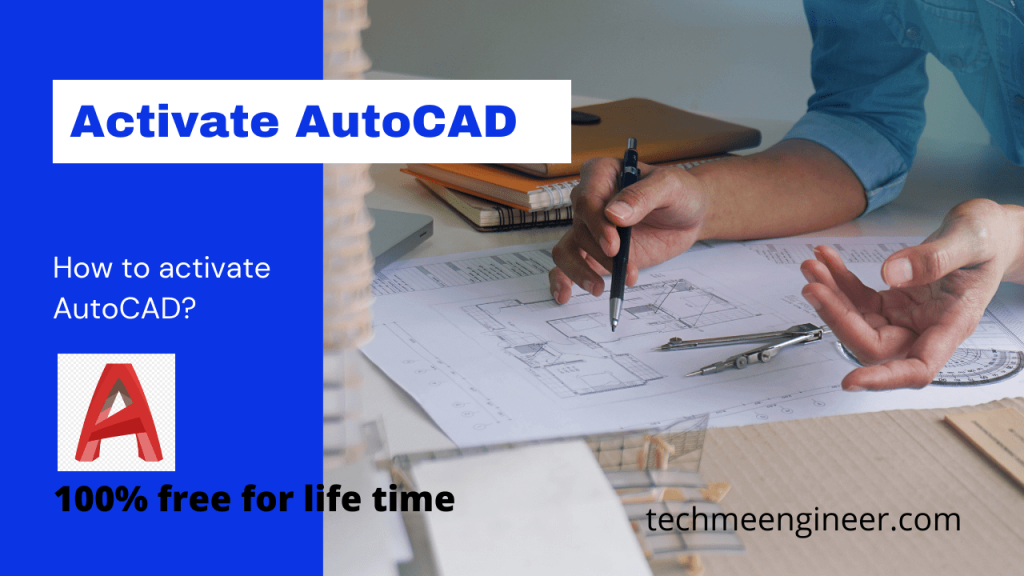 Activate AutoCAD

How to activate AutoCAD?

100% free for life time

techmeengineer.com